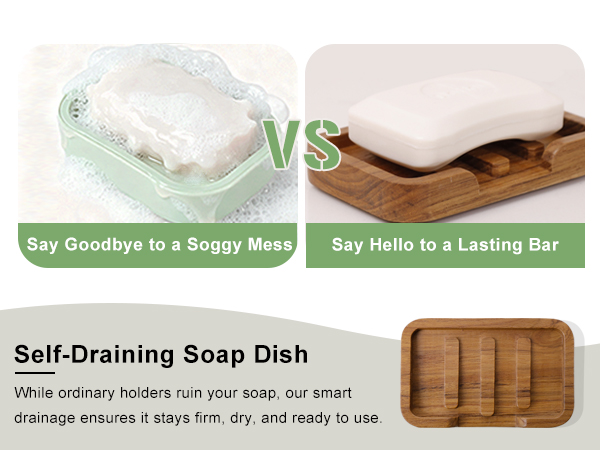 VS

Say Goodbye to a Soggy Mess

Say Hello to a Lasting Bar

Self-Draining Soap Dish

While ordinary holders ruin your soap, our smart drainage ensures it stays firm, dry, and ready to use.